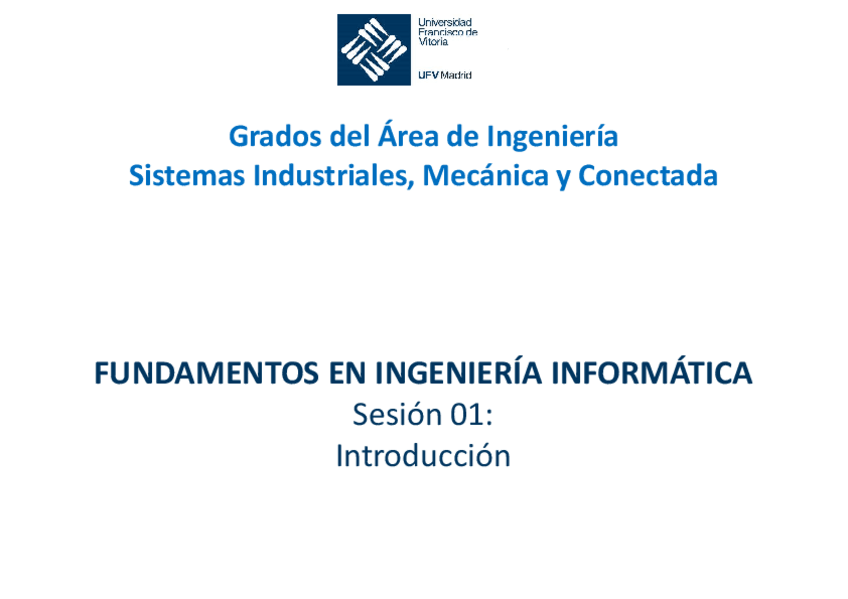 Universidad Francisco de Vitoria

UFV Madrid

Grados del Área de Ingeniería
Sistemas Industriales, Mecánica y Conectada

FUNDAMENTOS EN INGENIERÍA INFORMÁTICA
Sesión 01:
Introducción